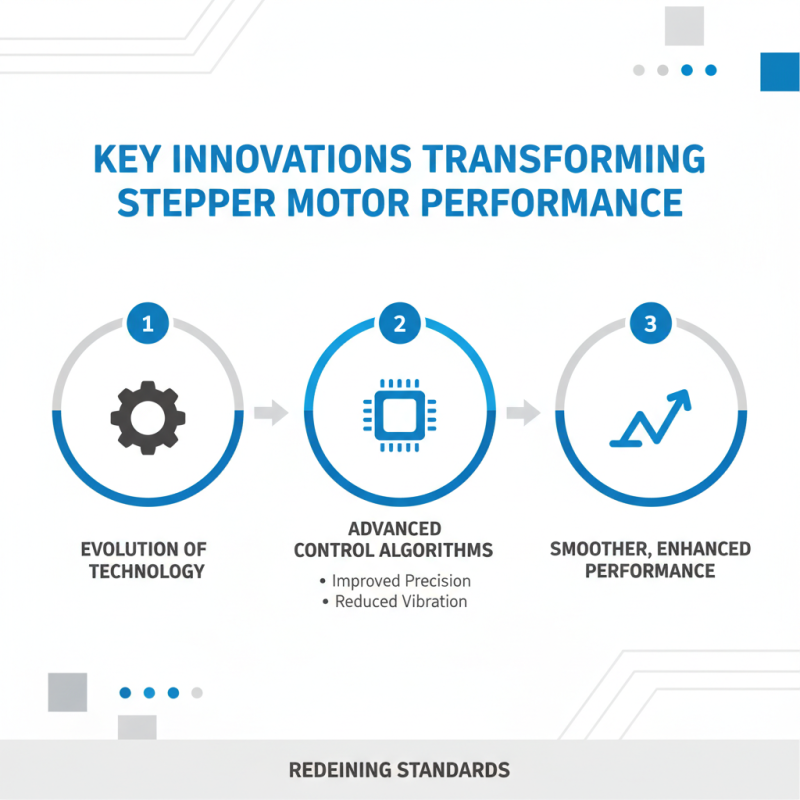 KEY INNOVATIONS TRANSFORMING STEPPER MOTOR PERFORMANCE

1

EVOLUTION OF TECHNOLOGY

2

ADVANCED CONTROL ALGORITHMS

• Improved Precision
• Reduced Vibration

3

SMOOTHER, ENHANCED PERFORMANCE

REDEINING STANDARDS